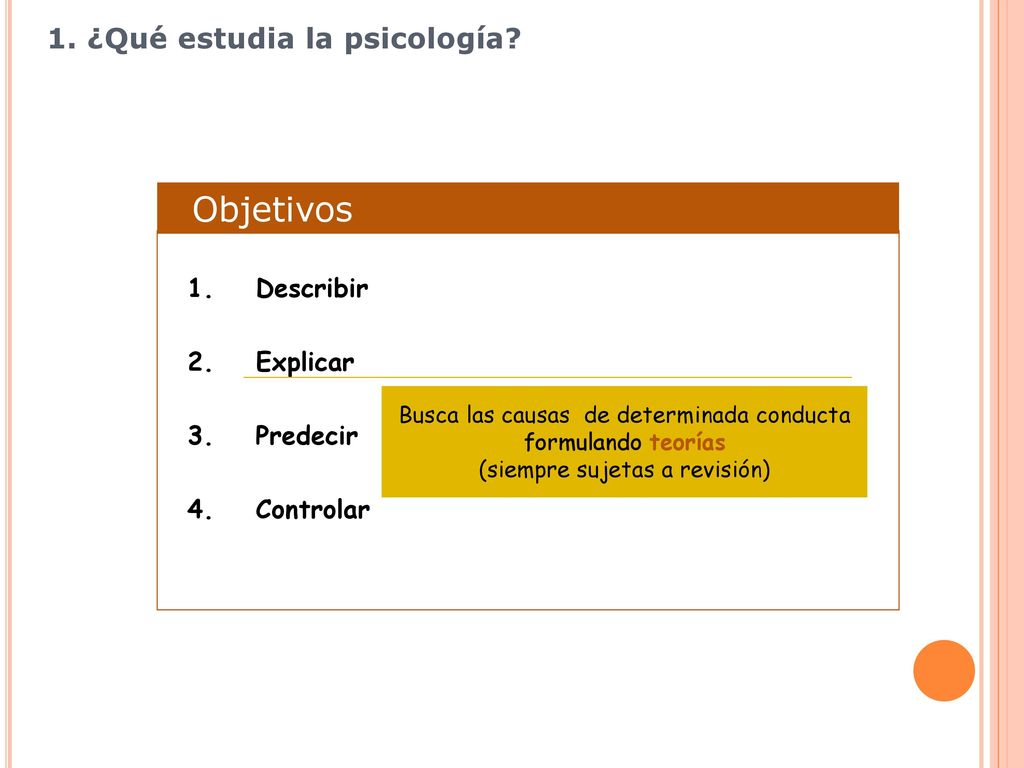 1. ¿Qué estudia la psicología?

Objetivos

1. Describir

2. Explicar

3. Predecir

4. Controlar

Busca las causas de determinada conducta formulando teorías (siempre sujetas a revisión)